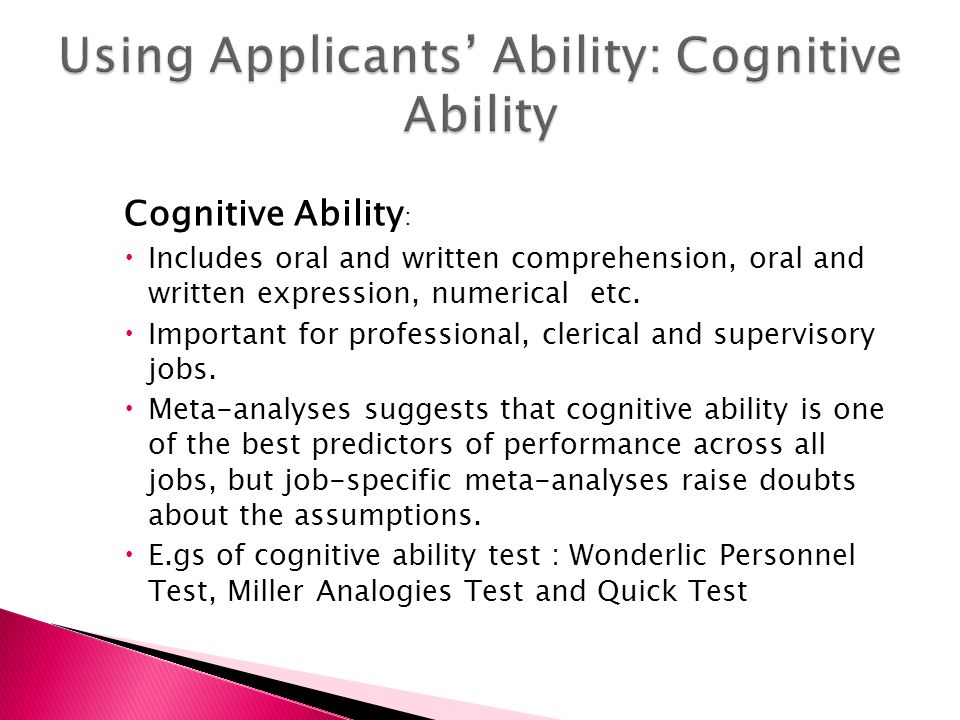 Using Applicants' Ability: Cognitive Ability

Cognitive Ability:

• Includes oral and written comprehension, oral and written expression, numerical etc.

• Important for professional, clerical and supervisory jobs.

• Meta-analyses suggests that cognitive ability is one of the best predictors of performance across all jobs, but job-specific meta-analyses raise doubts about the assumptions.

• E.gs of cognitive ability test : Wonderlic Personnel Test, Miller Analogies Test and Quick Test